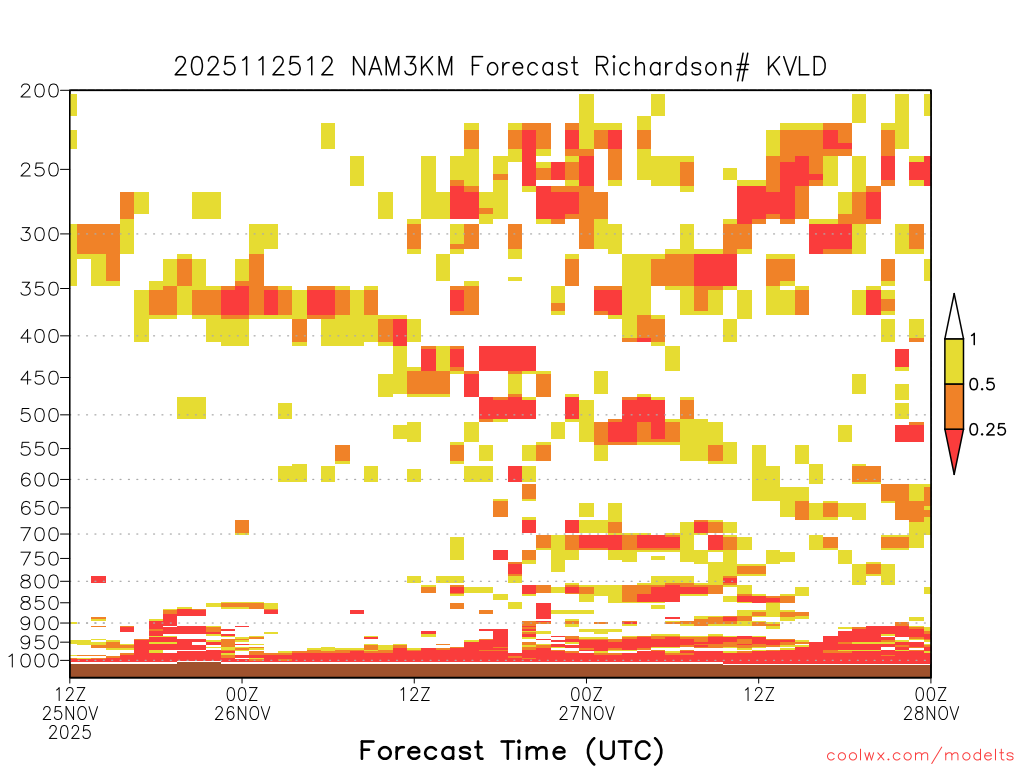 2025112512 NAM3KM Forecast Richardson# KVLD

200
250
300
350
400
450
500
550
600
650
700
750
800
850
900
950
1000

1
0.5
0.25

12Z 25NOV 2025
00Z 26NOV
12Z
00Z 27NOV
12Z
00Z 28NOV

Forecast Time (UTC)

coolwx.com/modelts